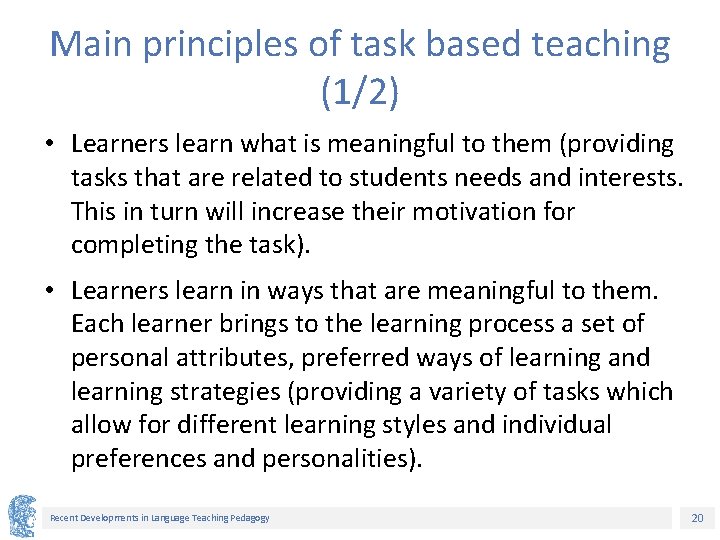 Main principles of task based teaching (1/2)

• Learners learn what is meaningful to them (providing tasks that are related to students needs and interests. This in turn will increase their motivation for completing the task).

• Learners learn in ways that are meaningful to them. Each learner brings to the learning process a set of personal attributes, preferred ways of learning and learning strategies (providing a variety of tasks which allow for different learning styles and individual preferences and personalities).

Recent Developments in Language Teaching Pedagogy

20